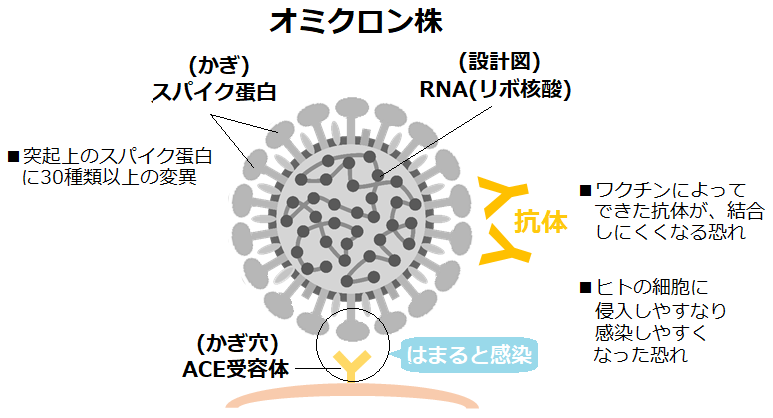 オミクロン株

(かぎ)
スパイク蛋白

(設計図)
RNA(リボ核酸)

■突起上のスパイク蛋白に30種類以上の変異

抗体

■ワクチンによってできた抗体が、結合しにくくなる恐れ

■ヒトの細胞に侵入しやすなり感染しやすくなった恐れ

(かぎ穴)
ACE受容体

はまると感染